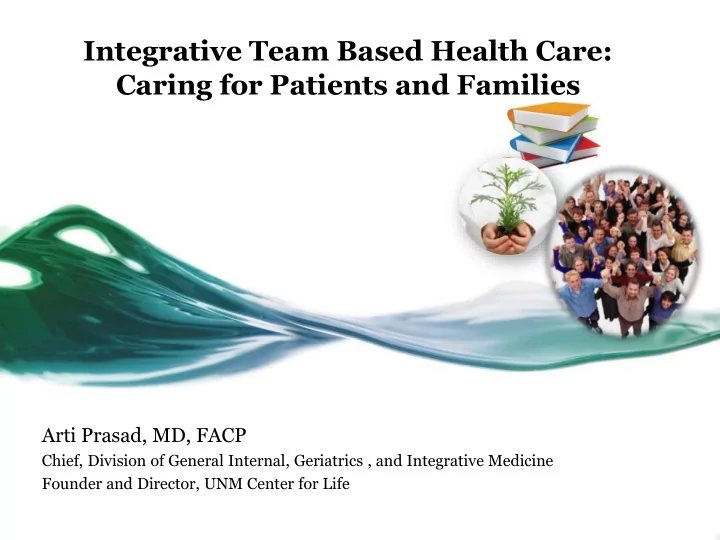 Integrative Team Based Health Care: Caring for Patients and Families

Arti Prasad, MD, FACP
Chief, Division of General Internal, Geriatrics , and Integrative Medicine
Founder and Director, UNM Center for Life